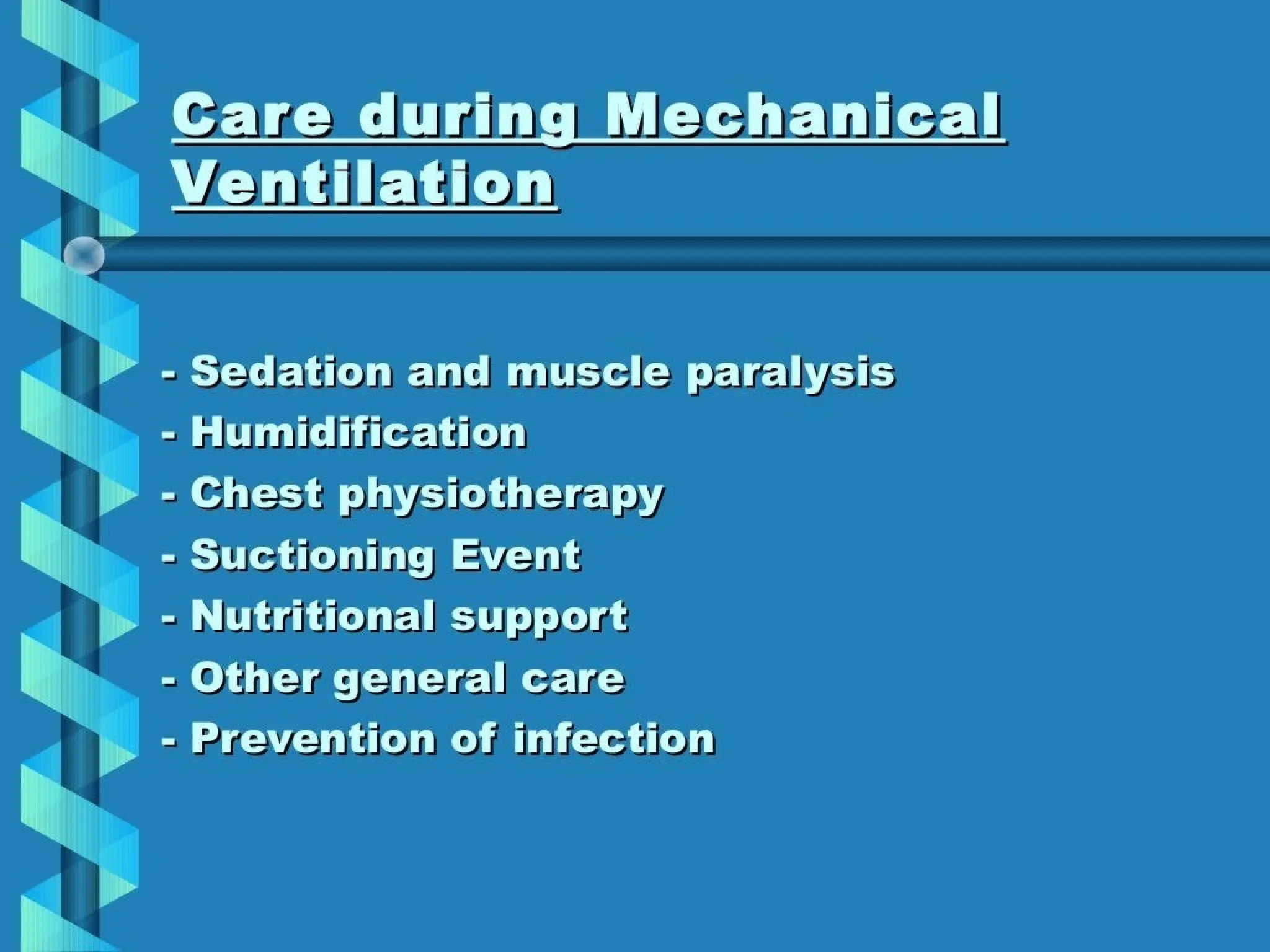 Care during Mechanical Ventilation

- Sedation and muscle paralysis
- Humidification
- Chest physiotherapy
- Suctioning Event
- Nutritional support
- Other general care
- Prevention of infection